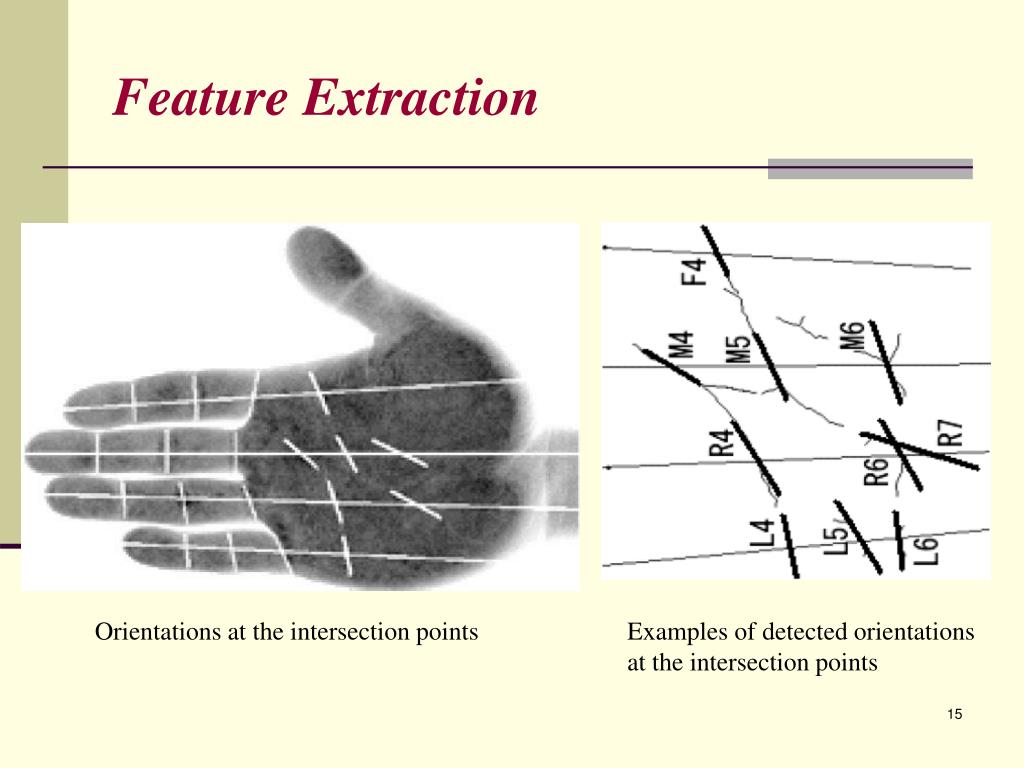 Feature Extraction

F4
M4
M5
M6
R4
R6
R7
L4
L5
L6

Orientations at the intersection points

Examples of detected orientations at the intersection points

15